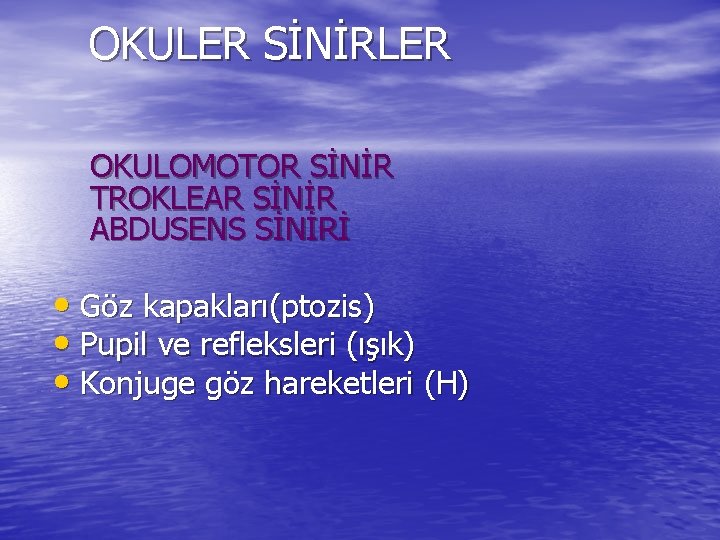 OKULER SİNİRLER

OKULOMOTOR SİNİR
TROKLEAR SİNİR
ABDUSENS SİNİRİ

• Göz kapakları(ptozis)
• Pupil ve refleksleri (ışık)
• Konjuge göz hareketleri (H)